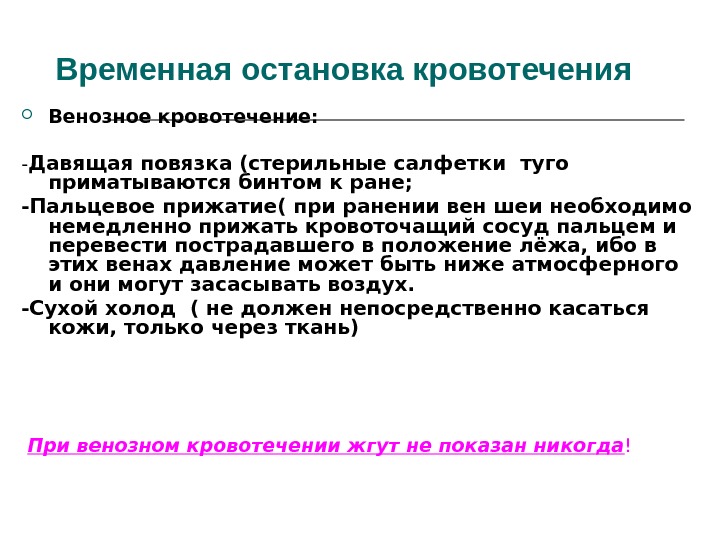 Временная остановка кровотечения

Венозное кровотечение:

-Давящая повязка (стерильные салфетки туго приматываются бинтом к ране;

-Пальцевое прижатие( при ранении вен шеи необходимо немедленно прижать кровоточащий сосуд пальцем и перевести пострадавшего в положение лёжа, ибо в этих венах давление может быть ниже атмосферного и они могут засасывать воздух.

-Сухой холод ( не должен непосредственно касаться кожи, только через ткань)

При венозном кровотечении жгут не показан никогда!